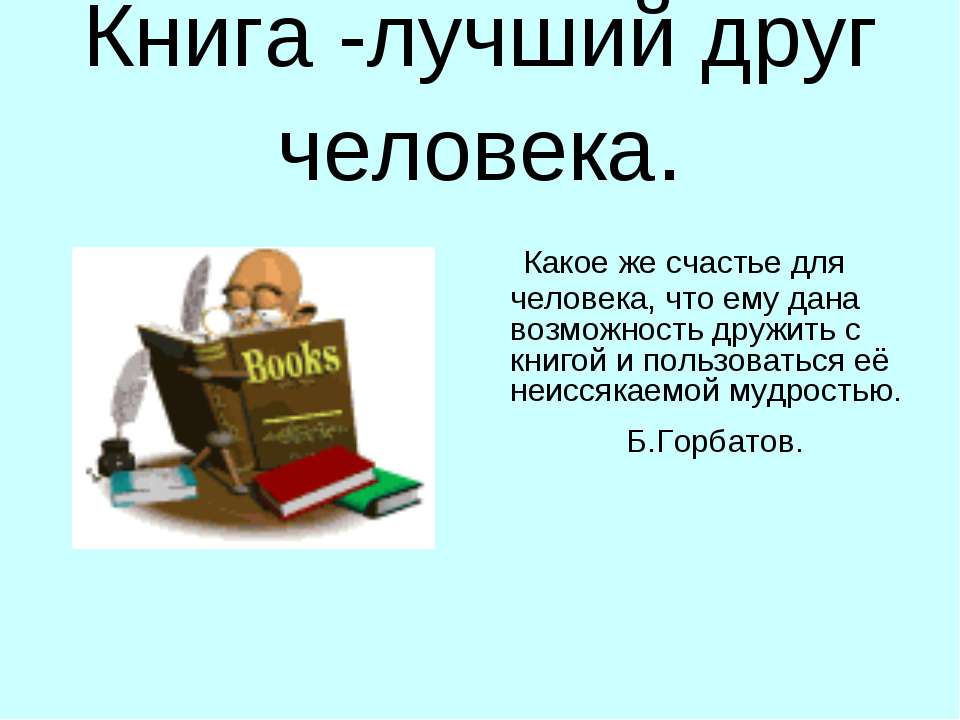 Книга -лучший друг человека.

Books

Какое же счастье для человека, что ему дана возможность дружить с книгой и пользоваться её неиссякаемой мудростью.

Б.Горбатов.